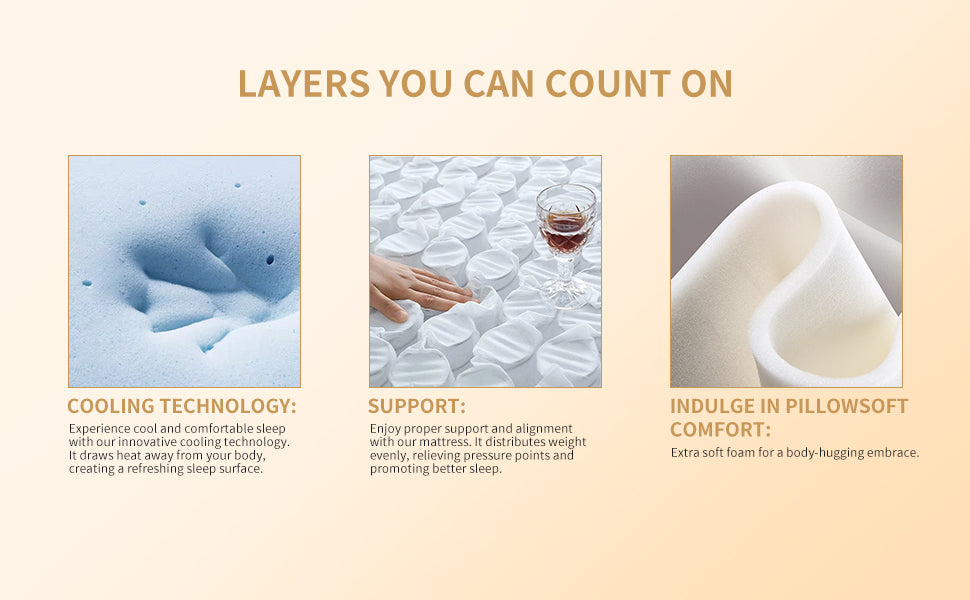 LAYERS YOU CAN COUNT ON

COOLING TECHNOLOGY:
Experience cool and comfortable sleep with our innovative cooling technology. It draws heat away from your body, creating a refreshing sleep surface.

SUPPORT:
Enjoy proper support and alignment with our mattress. It distributes weight evenly, relieving pressure points and promoting better sleep.

INDULGE IN PILLOWSOFT COMFORT:
Extra soft foam for a body-hugging embrace.